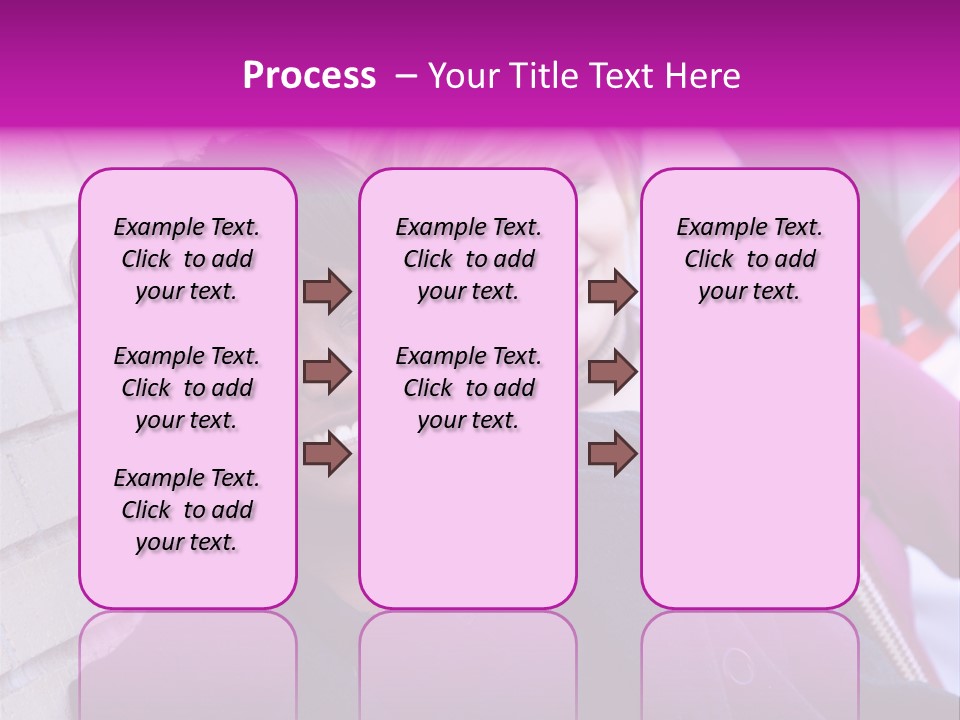 Process – Your Title Text Here

Example Text. Click to add your text.

Example Text. Click to add your text.

Example Text. Click to add your text.

Example Text. Click to add your text.

Example Text. Click to add your text.

Example Text. Click to add your text.